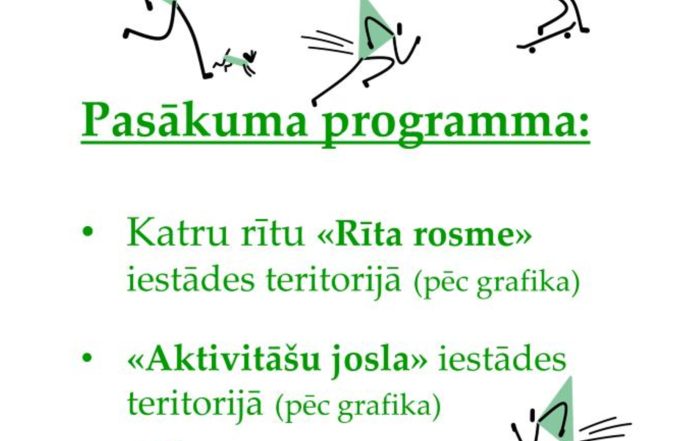 Pasākuma programma:

• Katru rītu «Rīta rosme» iestādes teritorijā (pēc grafika)

• «Aktivitāšu josla» iestādes teritorijā (pēc grafika)